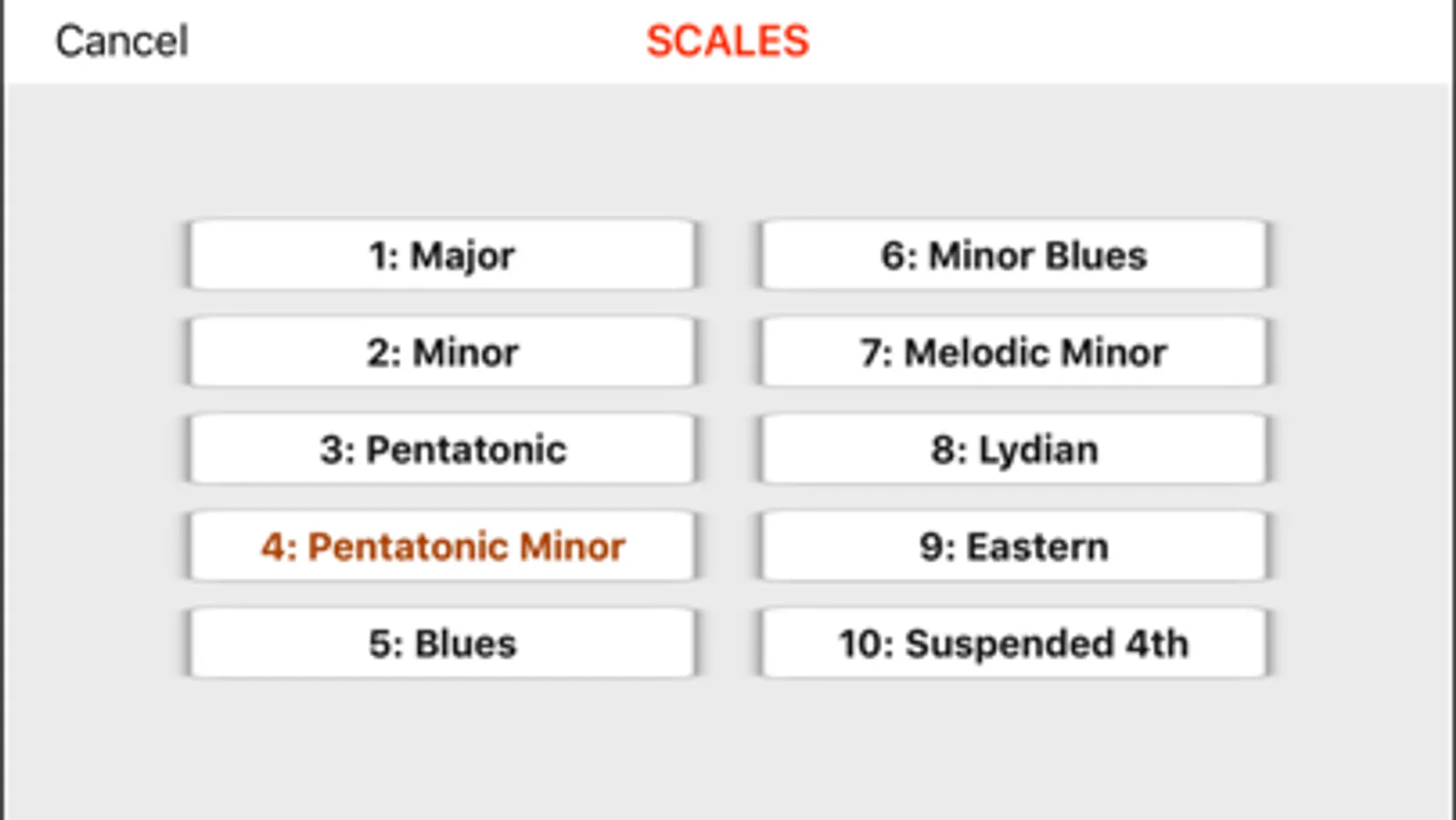 Cancel SCALES

1: Major
2: Minor
3: Pentatonic
4: Pentatonic Minor
5: Blues

6: Minor Blues
7: Melodic Minor
8: Lydian
9: Eastern
10: Suspended 4th